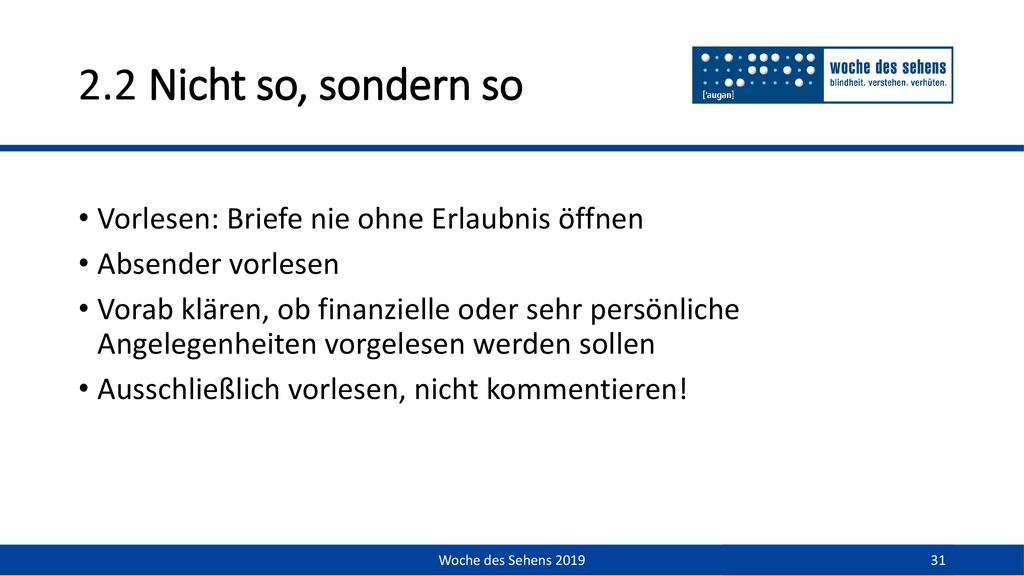 2.2 Nicht so, sondern so

['augan]

woche des sehens
blindheit. verstehen. verhüten.

• Vorlesen: Briefe nie ohne Erlaubnis öffnen
• Absender vorlesen
• Vorab klären, ob finanzielle oder sehr persönliche Angelegenheiten vorgelesen werden sollen
• Ausschließlich vorlesen, nicht kommentieren!

Woche des Sehens 2019

31